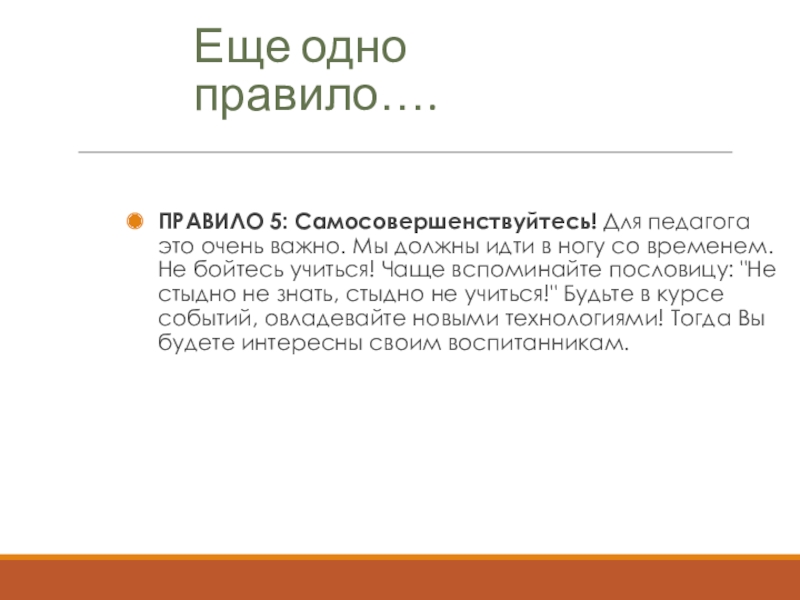 Еще одно правило….

ПРАВИЛО 5: Самосовершенствуйтесь! Для педагога это очень важно. Мы должны идти в ногу со временем. Не бойтесь учиться! Чаще вспоминайте пословицу: "Не стыдно не знать, стыдно не учиться!" Будьте в курсе событий, овладевайте новыми технологиями! Тогда Вы будете интересны своим воспитанникам.